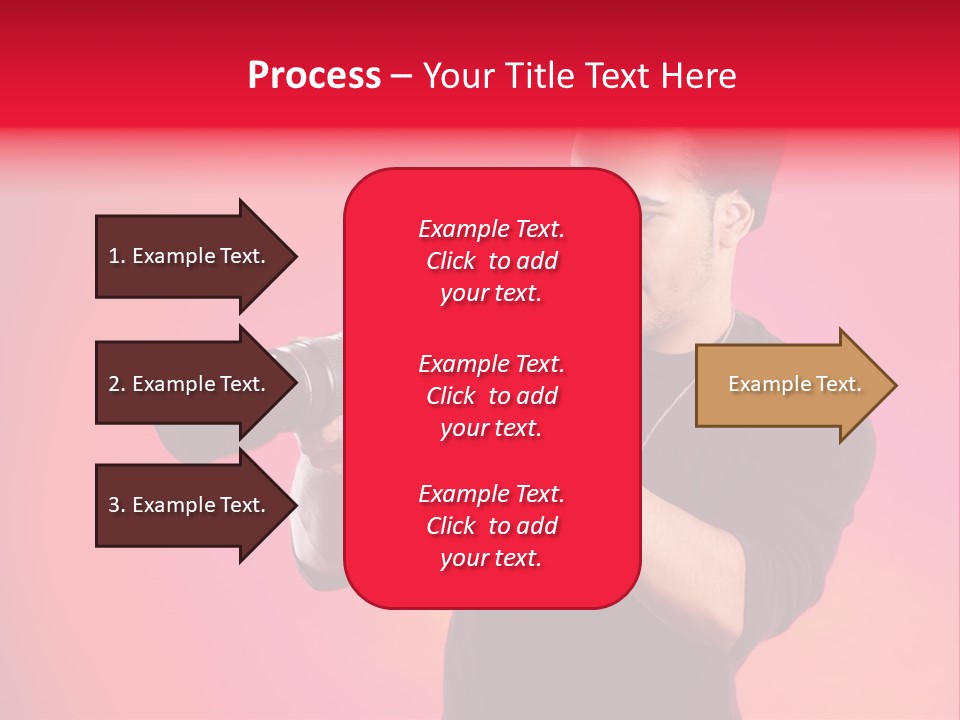 Process – Your Title Text Here

1. Example Text.

2. Example Text.

3. Example Text.

Example Text. Click to add your text.

Example Text. Click to add your text.

Example Text. Click to add your text.

Example Text.